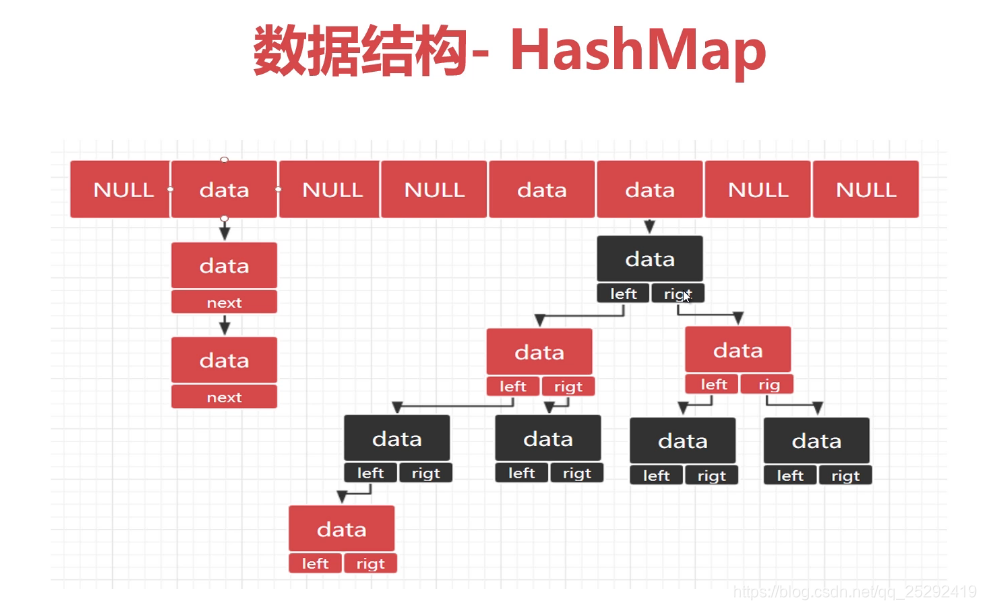 数据结构- HashMap

NULL data NULL NULL data data NULL NULL

data
next

data
next

data
left rigt

data
left rigt

data
left rig

data
left rigt

data
left rigt

data
left rigt

data
left rigt

data
left rigt

https://blog.csdn.net/qq_25292419